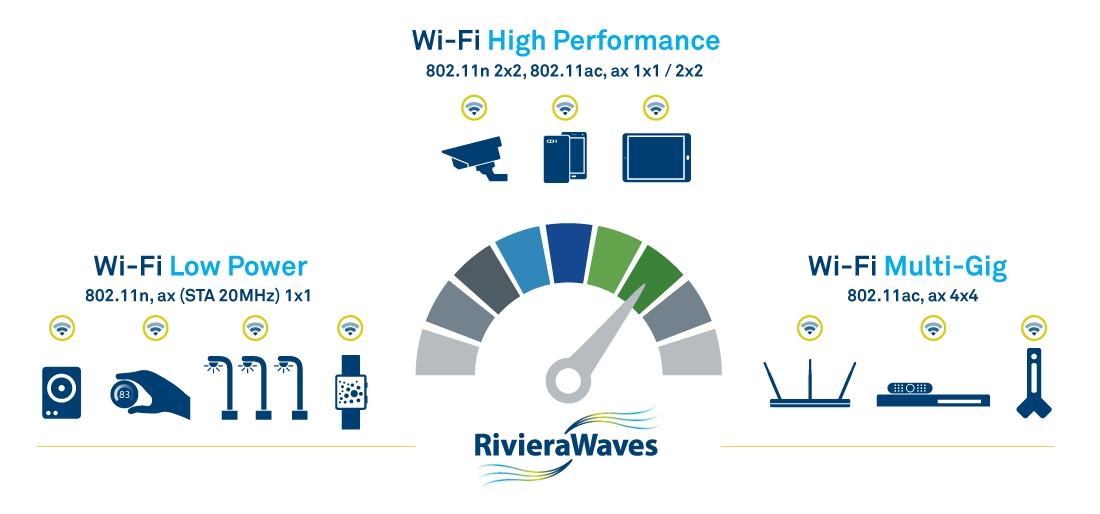 Wi-Fi High Performance
802.11n 2x2, 802.11ac, ax 1x1 / 2x2

Wi-Fi Low Power
802.11n, ax (STA 20MHz) 1x1

83

Wi-Fi Multi-Gig
802.11ac, ax 4x4

RivieraWaves